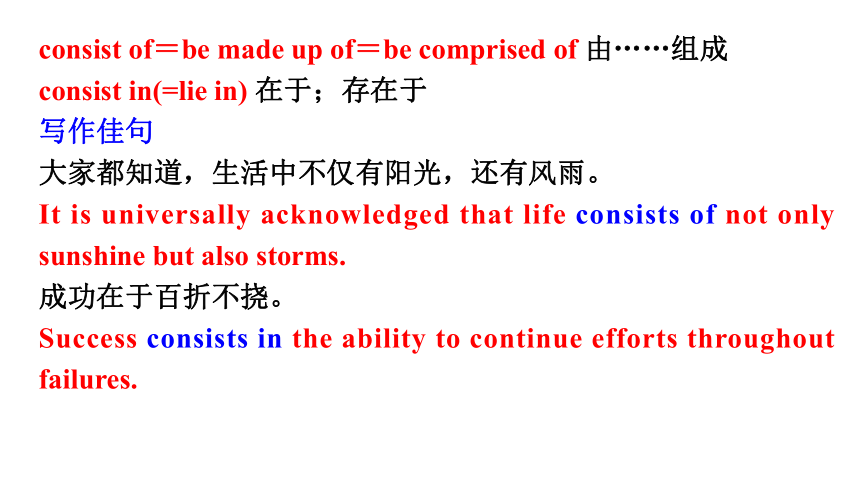 consist of＝be made up of＝be comprised of 由……组成
consist in(=lie in) 在于；存在于
写作佳句
大家都知道，生活中不仅有阳光，还有风雨。
It is universally acknowledged that life consists of not only sunshine but also storms.
成功在于百折不挠。
Success consists in the ability to continue efforts throughout failures.